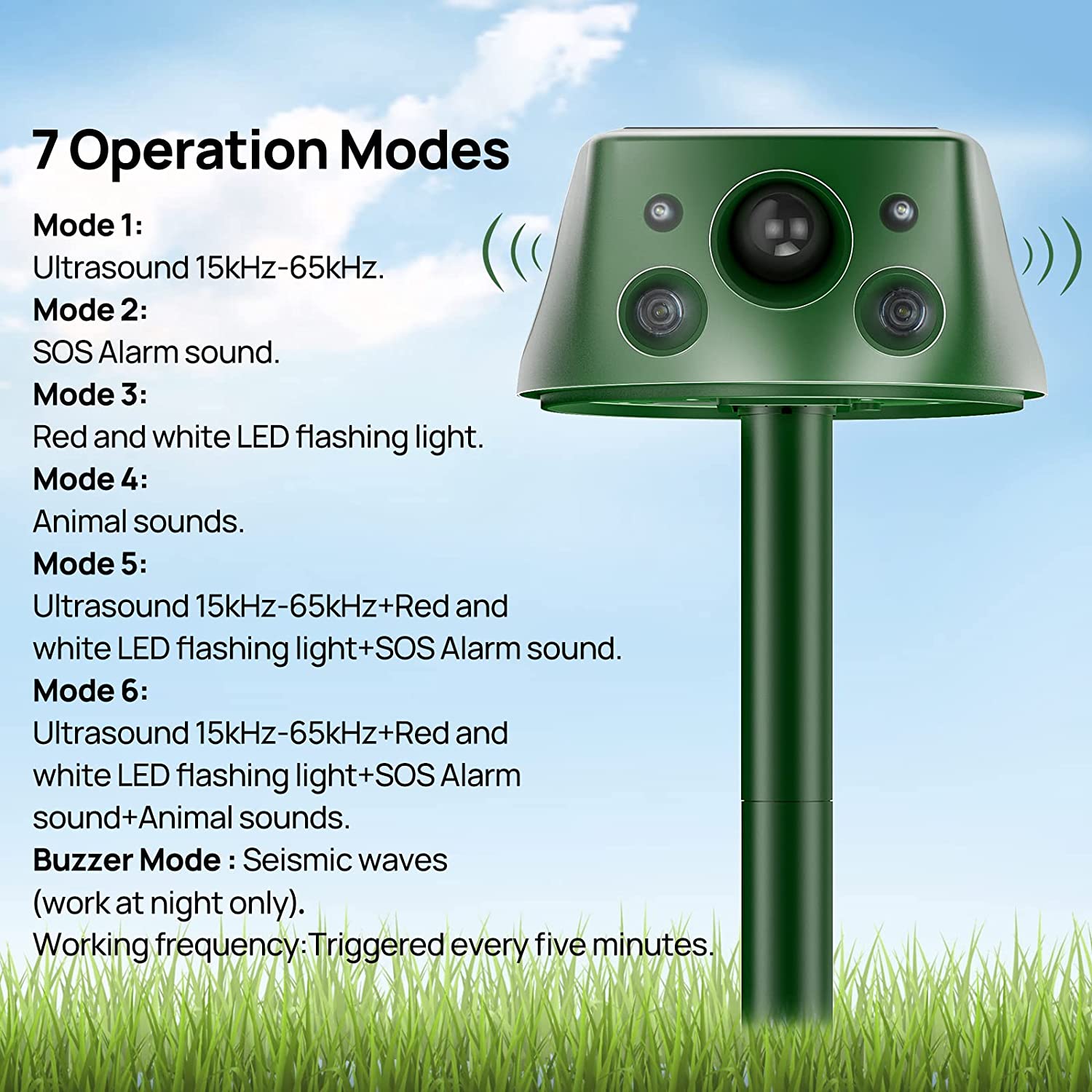 7 Operation Modes

Mode 1:
Ultrasound 15kHz-65kHz.
Mode 2:
SOS Alarm sound.
Mode 3:
Red and white LED flashing light.
Mode 4:
Animal sounds.
Mode 5:
Ultrasound 15kHz-65kHz+Red and white LED flashing light+SOS Alarm sound.
Mode 6:
Ultrasound 15kHz-65kHz+Red and white LED flashing light+SOS Alarm sound+Animal sounds.
Buzzer Mode : Seismic waves (work at night only).
Working frequency:Triggered every five minutes.